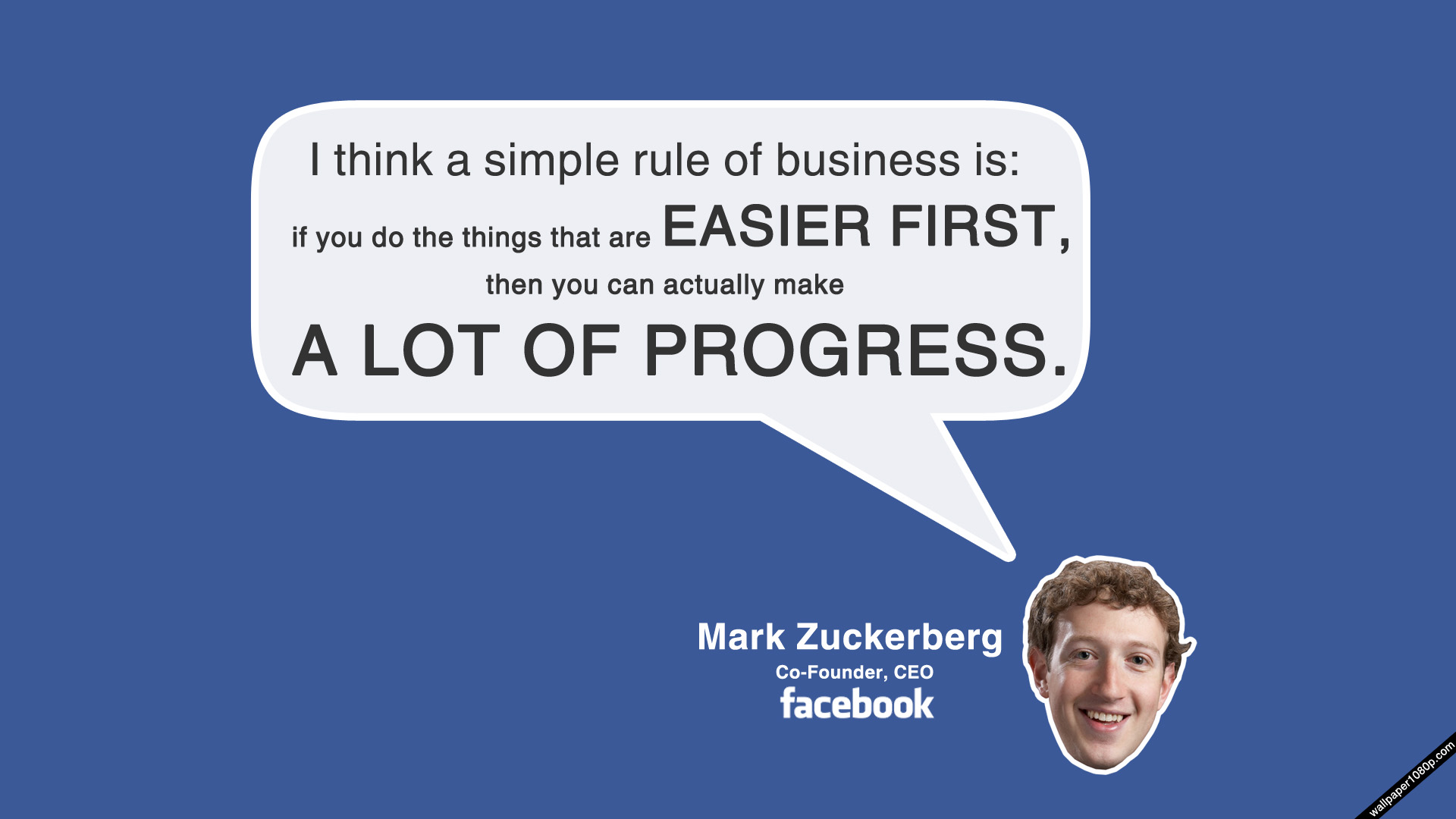 I think a simple rule of business is:
if you do the things that are EASIER FIRST,
then you can actually make
A LOT OF PROGRESS.

Mark Zuckerberg
Co-Founder, CEO
facebook

wallpaper1080p.com